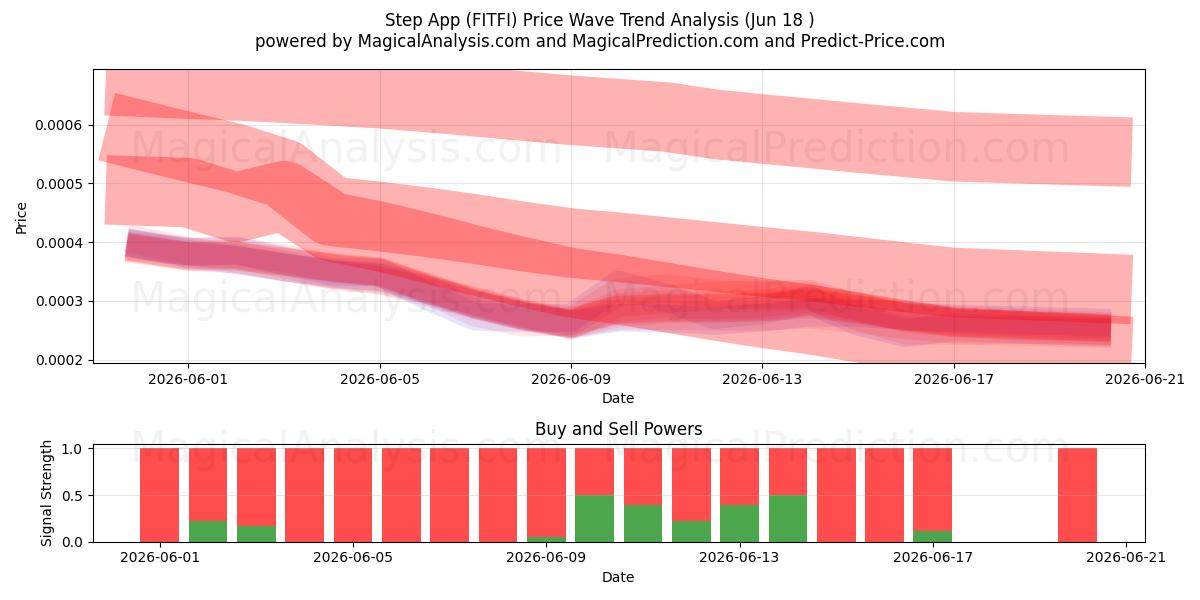 Step App (FITFI) Price Wave Trend Analysis (Jun 18 )
powered by MagicalAnalysis.com and MagicalPrediction.com and Predict-Price.com

MagicalAnalysis.com MagicalPrediction.com
MagicalAnalysis.com MagicalPrediction.com

Price

0.0006
0.0005
0.0004
0.0003
0.0002

2026-06-01
2026-06-05
2026-06-09
2026-06-13
2026-06-17
2026-06-21

Date

Buy and Sell Powers

MagicalAnalysis.com MagicalPrediction.com

Signal Strength

1.0
0.5
0.0

2026-06-01
2026-06-05
2026-06-09
2026-06-13
2026-06-17
2026-06-21

Date